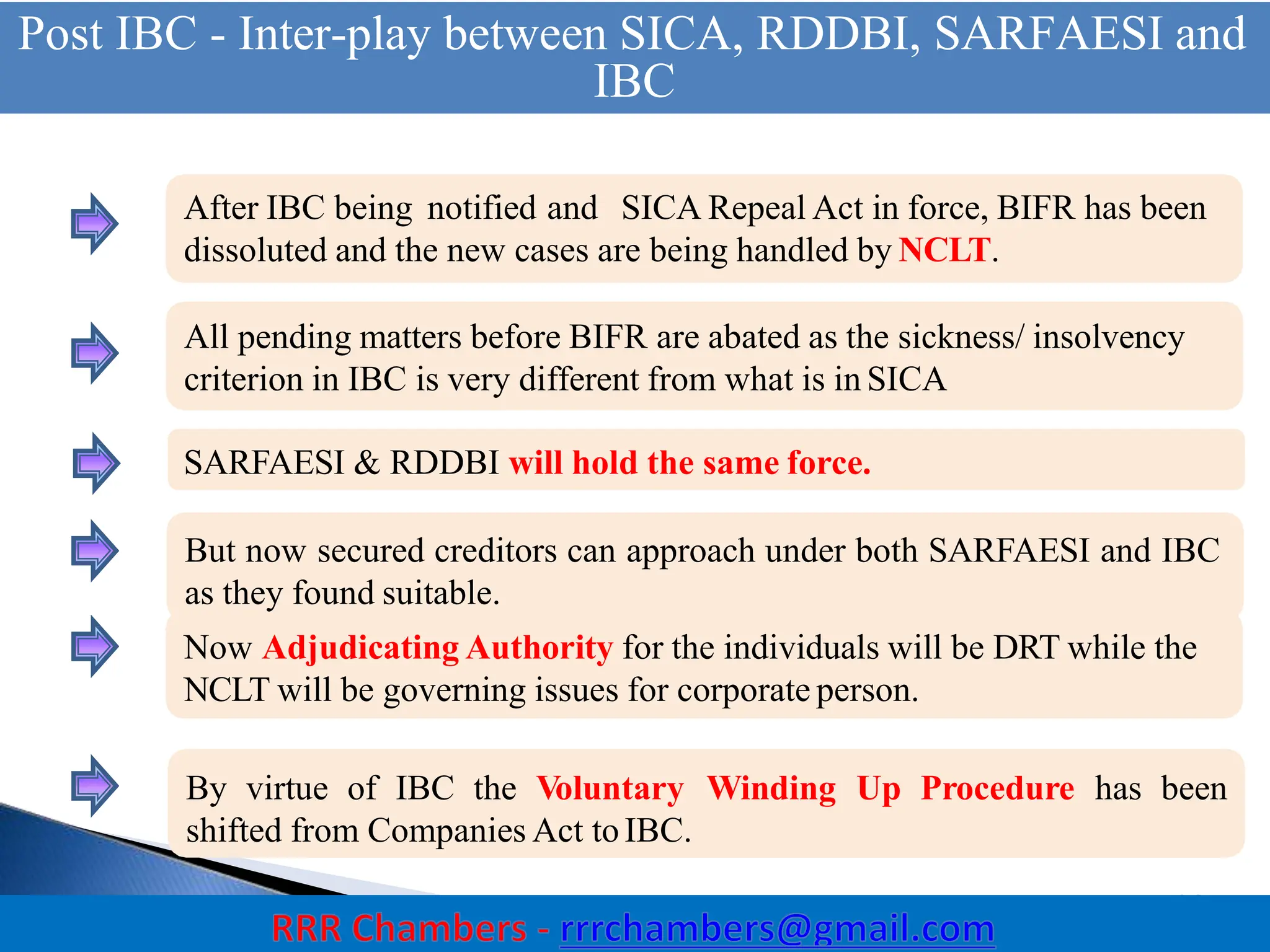 Post IBC - Inter-play between SICA, RDDBI, SARFAESI and IBC

After IBC being notified and SICA Repeal Act in force, BIFR has been dissoluted and the new cases are being handled by NCLT.

All pending matters before BIFR are abated as the sickness/ insolvency criterion in IBC is very different from what is in SICA

SARFAESI & RDDBI will hold the same force.

But now secured creditors can approach under both SARFAESI and IBC as they found suitable.

Now Adjudicating Authority for the individuals will be DRT while the NCLT will be governing issues for corporate person.

By virtue of IBC the Voluntary Winding Up Procedure has been shifted from Companies Act to IBC.

RRR Chambers - rrrchambers@gmail.com